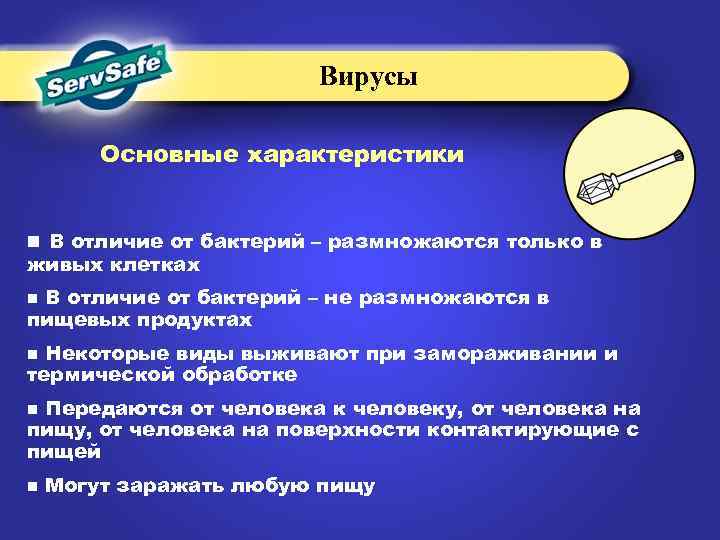 ServSafe®

Вирусы

Основные характеристики

■ В отличие от бактерий – размножаются только в живых клетках

■ В отличие от бактерий – не размножаются в пищевых продуктах

■ Некоторые виды выживают при замораживании и термической обработке

■ Передаются от человека к человеку, от человека на пищу, от человека на поверхности контактирующие с пищей

■ Могут заражать любую пищу